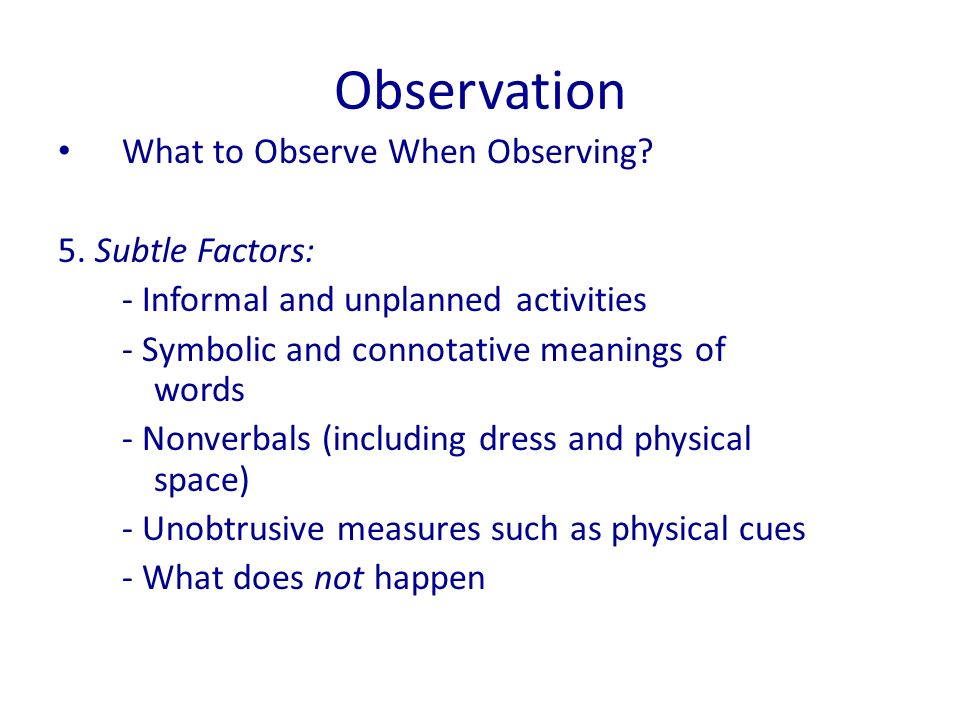 Observation

• What to Observe When Observing?

5. Subtle Factors:

- Informal and unplanned activities

- Symbolic and connotative meanings of words

- Nonverbals (including dress and physical space)

- Unobtrusive measures such as physical cues

- What does not happen